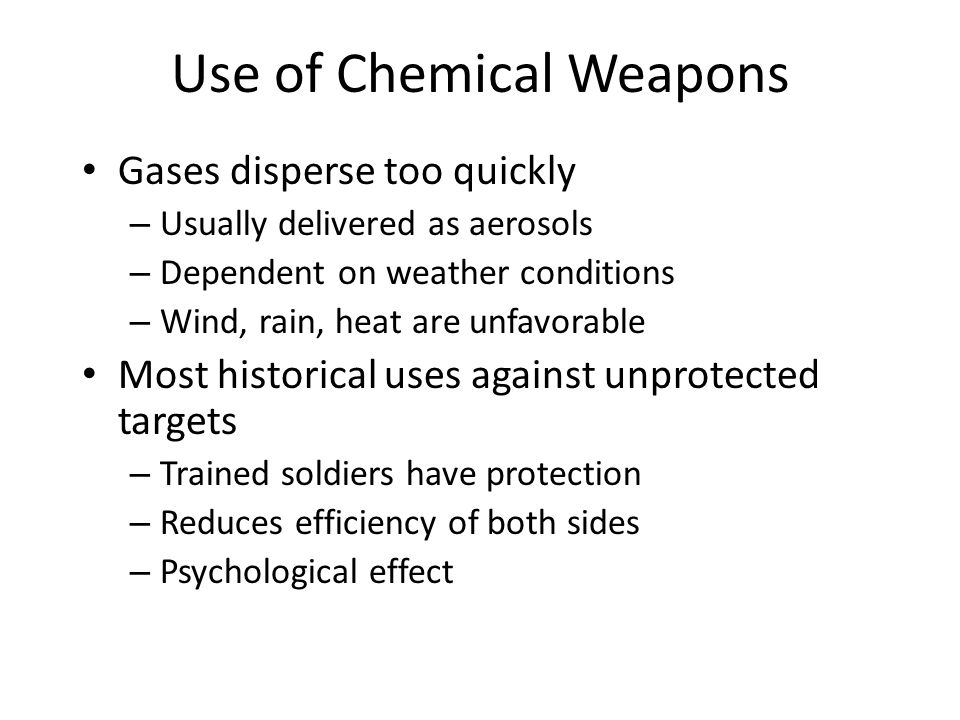 Use of Chemical Weapons

• Gases disperse too quickly
  – Usually delivered as aerosols
  – Dependent on weather conditions
  – Wind, rain, heat are unfavorable
• Most historical uses against unprotected targets
  – Trained soldiers have protection
  – Reduces efficiency of both sides
  – Psychological effect